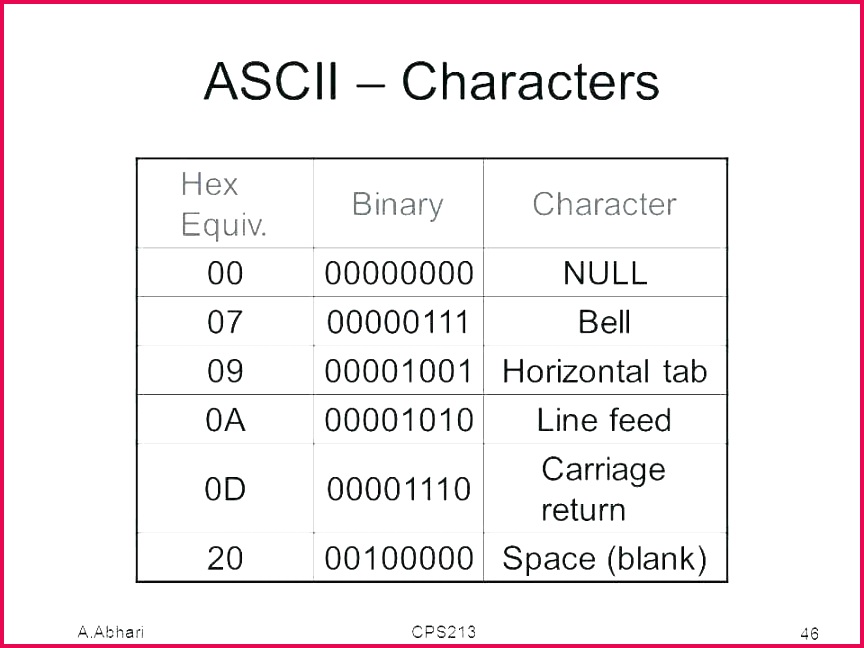 ASCII – Characters

| Hex Equiv. | Binary | Character |
|---|---|---|
| 00 | 00000000 | NULL |
| 07 | 00000111 | Bell |
| 09 | 00001001 | Horizontal tab |
| 0A | 00001010 | Line feed |
| 0D | 00001110 | Carriage return |
| 20 | 00100000 | Space (blank) |

A.Abhari CPS213 46